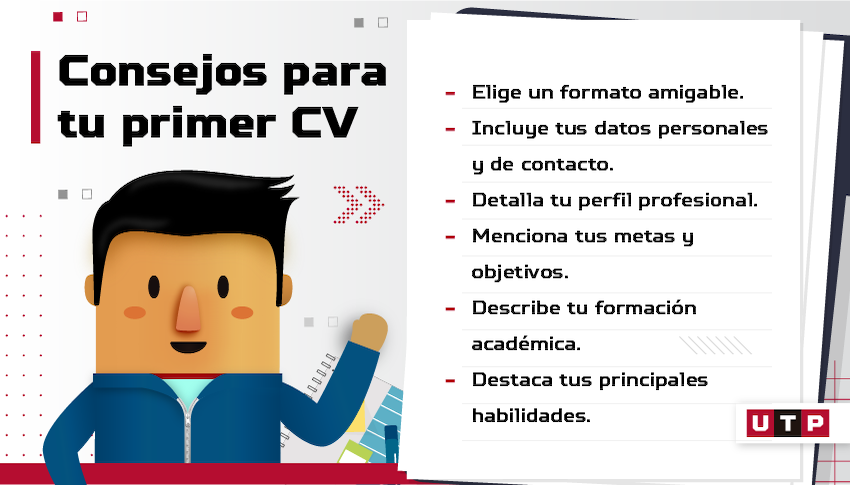 Consejos para tu primer CV

- Elige un formato amigable.
- Incluye tus datos personales y de contacto.
- Detalla tu perfil profesional.
- Menciona tus metas y objetivos.
- Describe tu formación académica.
- Destaca tus principales habilidades.

UTP